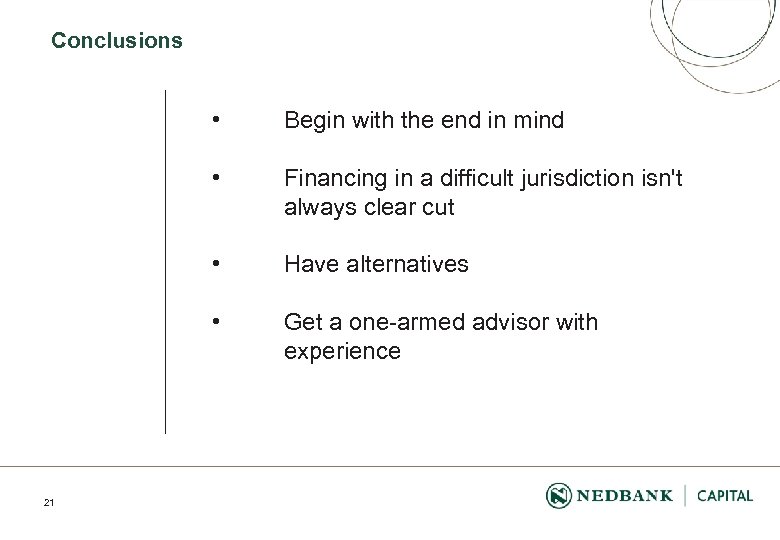 Conclusions

• Begin with the end in mind

• Financing in a difficult jurisdiction isn't always clear cut

• Have alternatives

• Get a one-armed advisor with experience

21

NEDBANK | CAPITAL